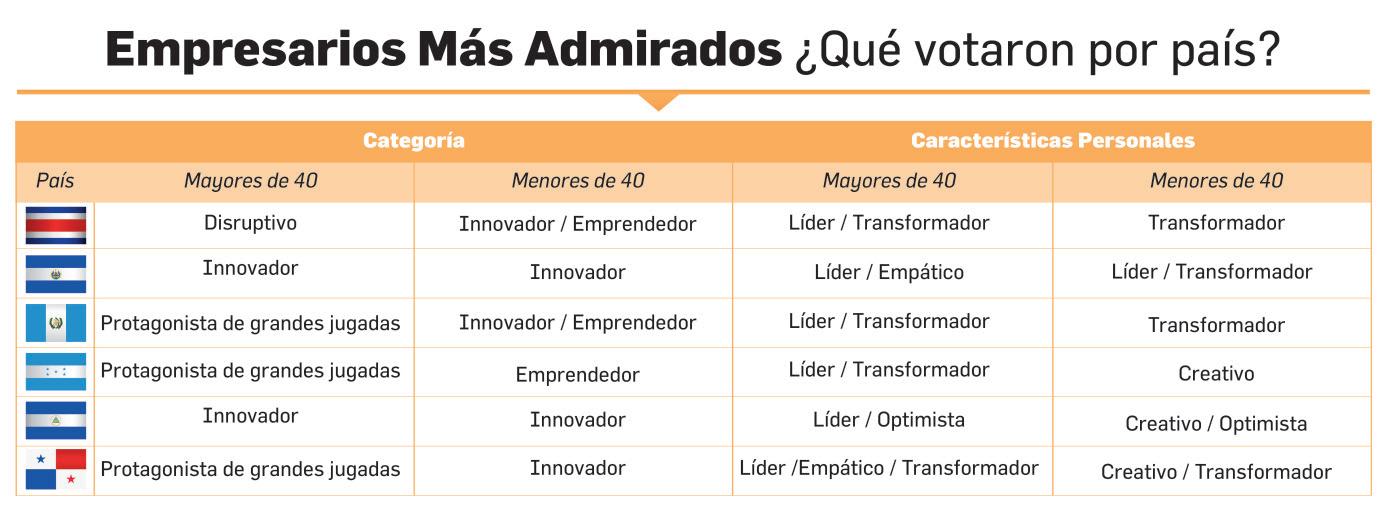 Empresarios Más Admirados ¿Qué votaron por país?

| | Categoría | | Características Personales | |
|---|---|---|---|---|
| País | Mayores de 40 | Menores de 40 | Mayores de 40 | Menores de 40 |
| | Disruptivo | Innovador / Emprendedor | Líder / Transformador | Transformador |
| | Innovador | Innovador | Líder / Empático | Líder / Transformador |
| | Protagonista de grandes jugadas | Innovador / Emprendedor | Líder / Transformador | Transformador |
| | Protagonista de grandes jugadas | Emprendedor | Líder / Transformador | Creativo |
| | Innovador | Innovador | Líder / Optimista | Creativo / Optimista |
| | Protagonista de grandes jugadas | Innovador | Líder /Empático / Transformador | Creativo / Transformador |